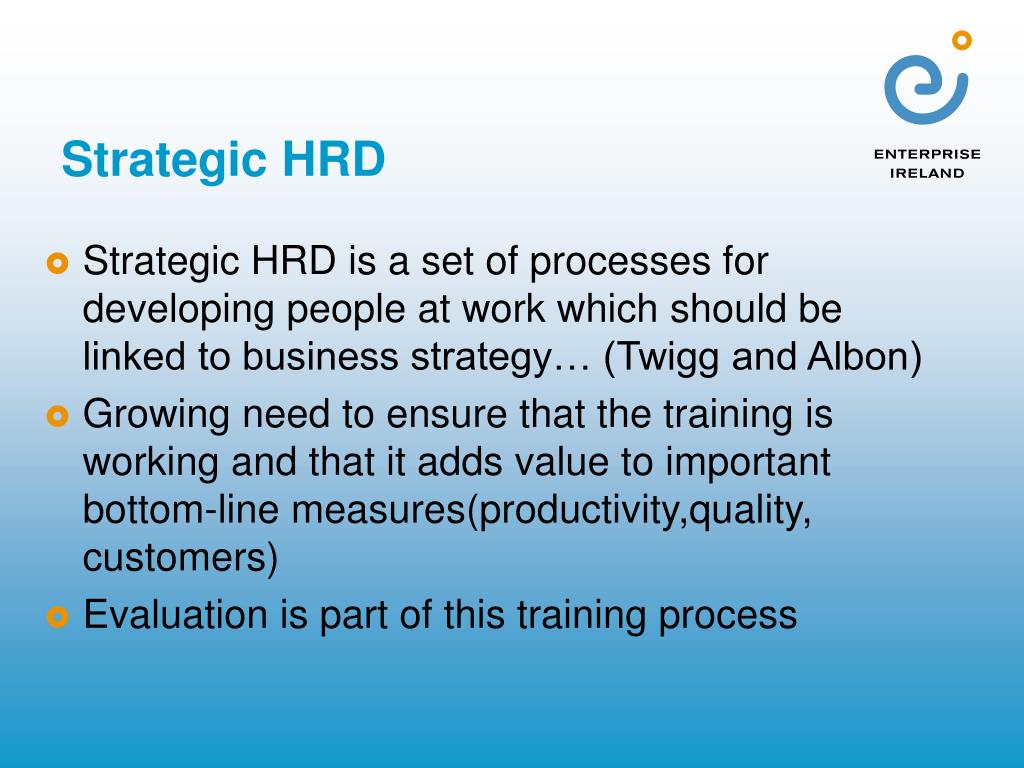 Strategic HRD

ENTERPRISE IRELAND

Strategic HRD is a set of processes for developing people at work which should be linked to business strategy… (Twigg and Albon)

Growing need to ensure that the training is working and that it adds value to important bottom-line measures(productivity,quality, customers)

Evaluation is part of this training process